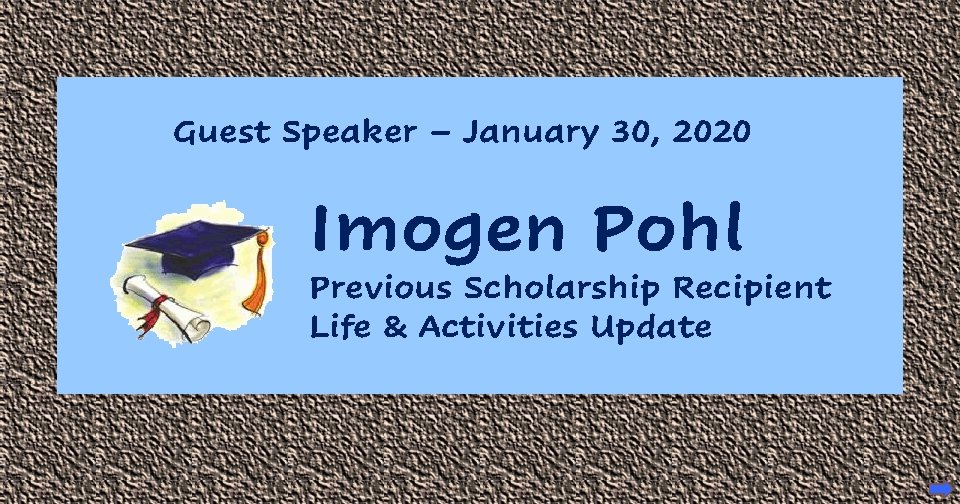 Guest Speaker – January 30, 2020

Imogen Pohl

Previous Scholarship Recipient
Life & Activities Update